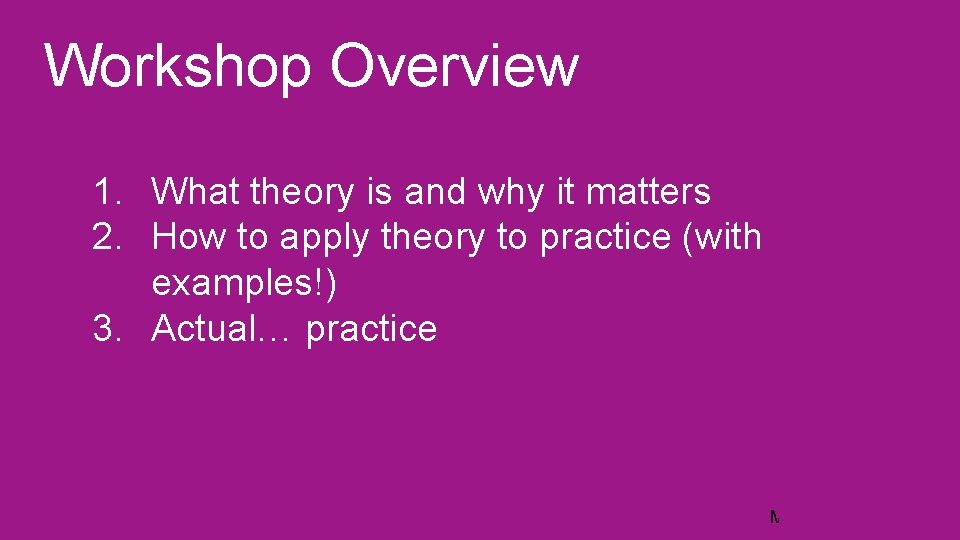 Workshop Overview

1. What theory is and why it matters
2. How to apply theory to practice (with examples!)
3. Actual… practice